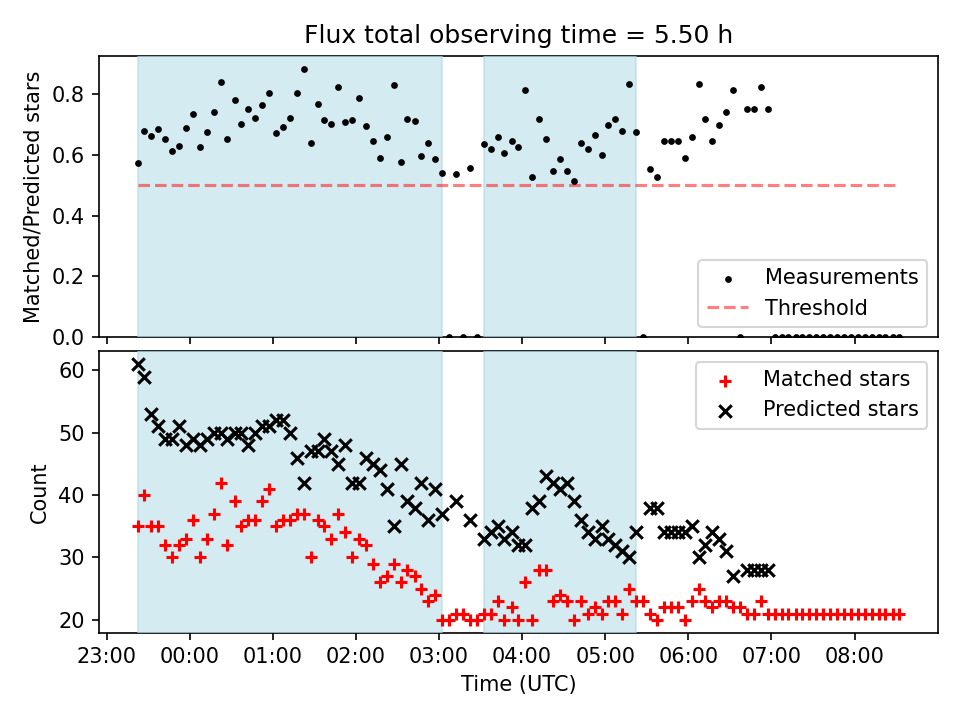 Flux total observing time = 5.50 h

Matched/Predicted stars

0.8
0.6
0.4
0.2
0.0

Measurements
Threshold

Count

60
50
40
30
20

Matched stars
Predicted stars

23:00 00:00 01:00 02:00 03:00 04:00 05:00 06:00 07:00 08:00

Time (UTC)